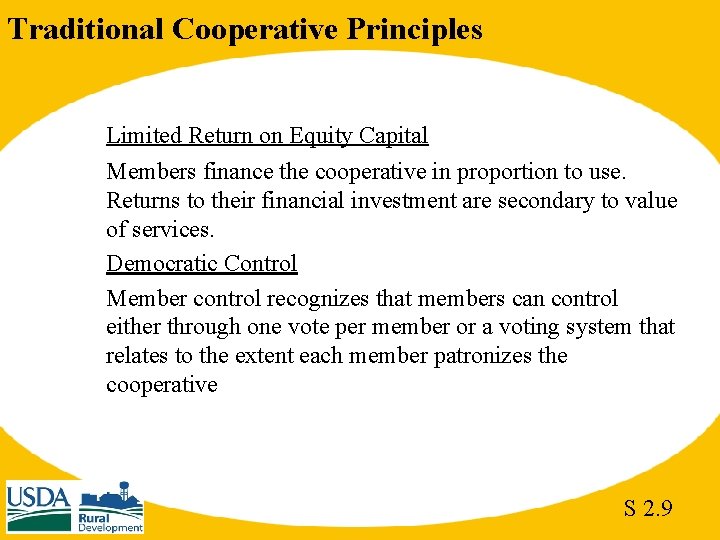 Traditional Cooperative Principles

Limited Return on Equity Capital

Members finance the cooperative in proportion to use. Returns to their financial investment are secondary to value of services.

Democratic Control

Member control recognizes that members can control either through one vote per member or a voting system that relates to the extent each member patronizes the cooperative

USDA

Rural Development

S 2.9